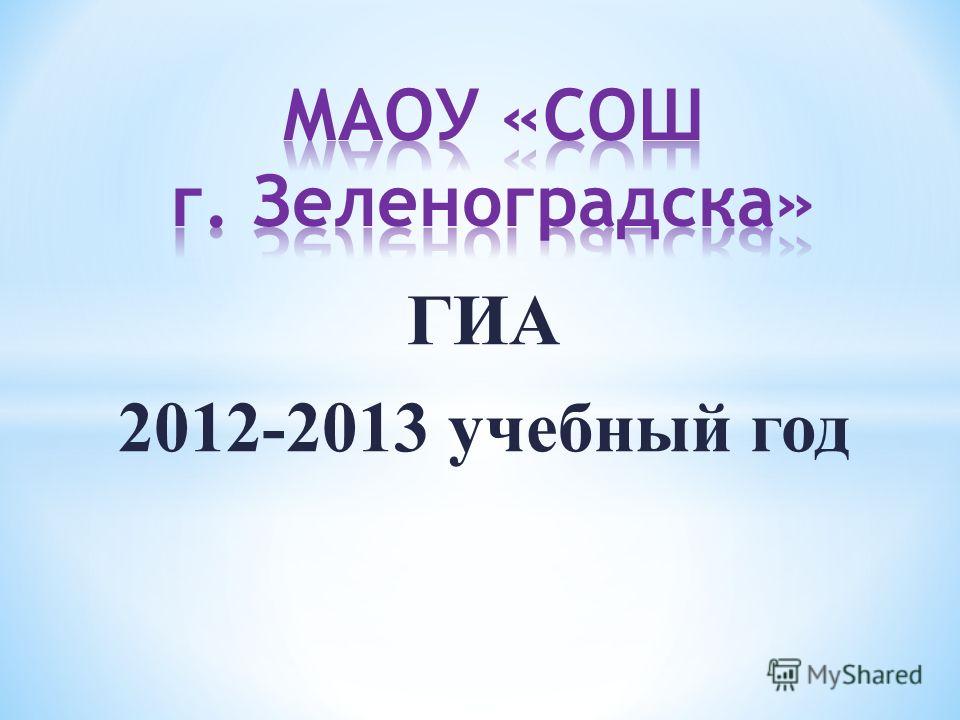 МАОУ «СОШ г. Зеленоградска»

ГИА

2012-2013 учебный год

MyShared